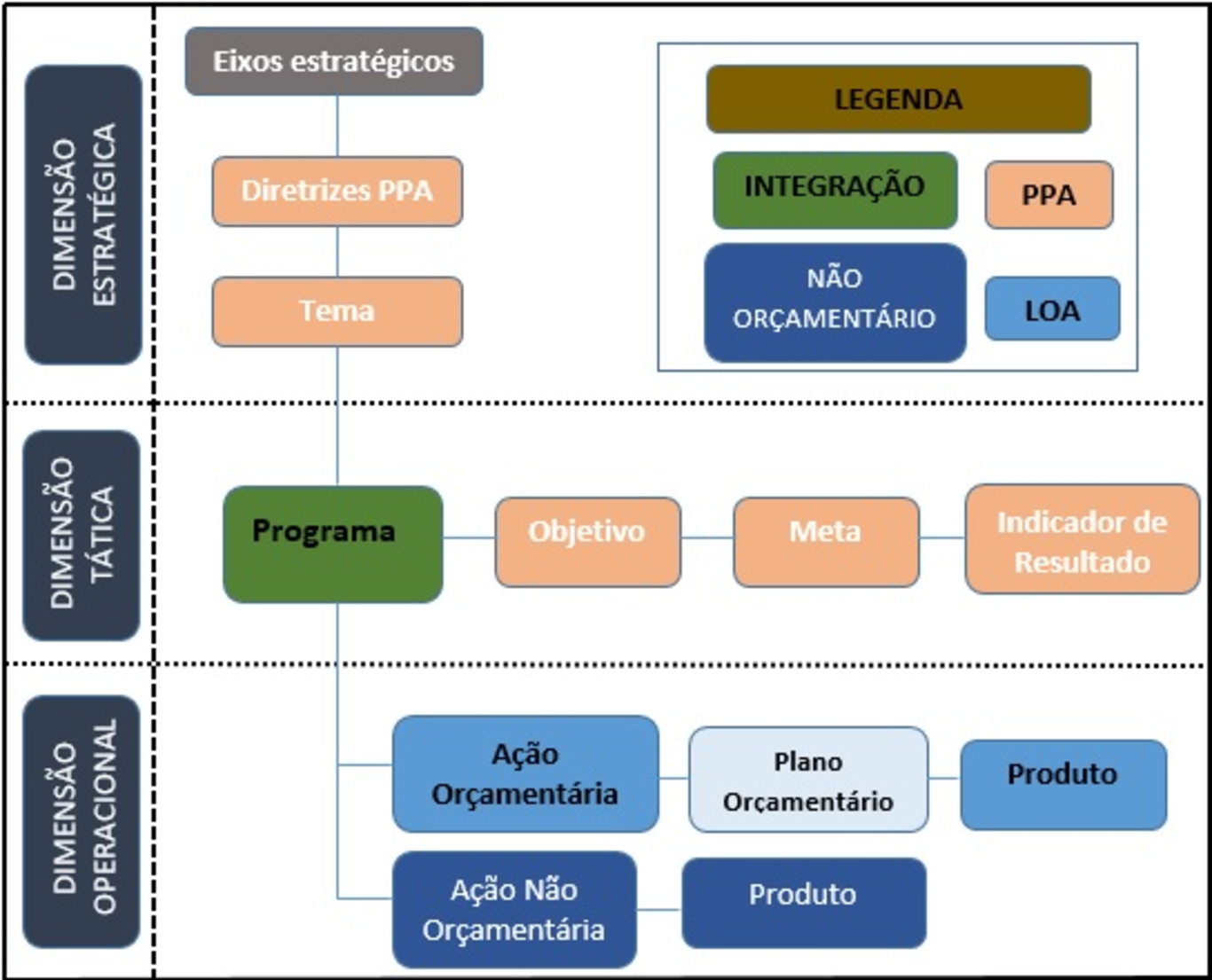 DIMENSÃO ESTRATÉGICA

Eixos estratégicos

Diretrizes PPA

Tema

LEGENDA

INTEGRAÇÃO

PPA

NÃO ORÇAMENTÁRIO

LOA

DIMENSÃO TÁTICA

Programa

Objetivo

Meta

Indicador de Resultado

DIMENSÃO OPERACIONAL

Ação Orçamentária

Plano Orçamentário

Produto

Ação Não Orçamentária

Produto